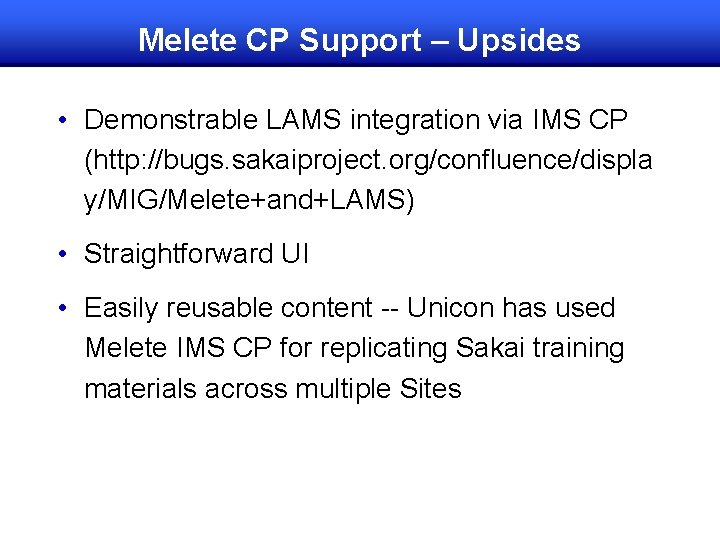 Melete CP Support – Upsides

• Demonstrable LAMS integration via IMS CP (http://bugs.sakaiproject.org/confluence/display/MIG/Melete+and+LAMS)

• Straightforward UI

• Easily reusable content -- Unicon has used Melete IMS CP for replicating Sakai training materials across multiple Sites